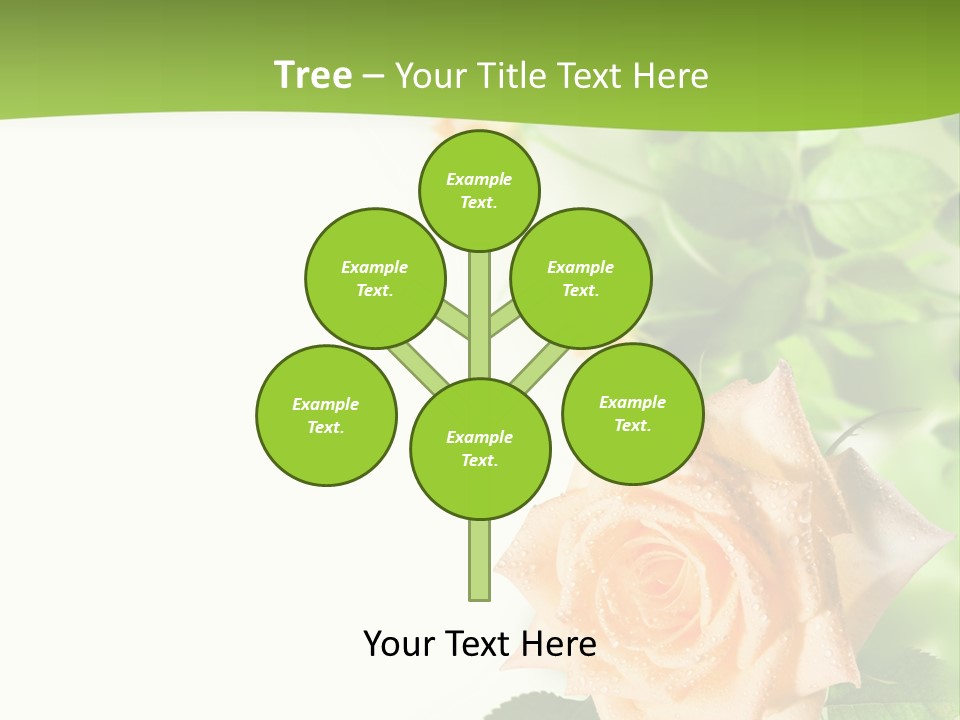 Tree – Your Title Text Here

Example Text.

Example Text.

Example Text.

Example Text.

Example Text.

Example Text.

Your Text Here